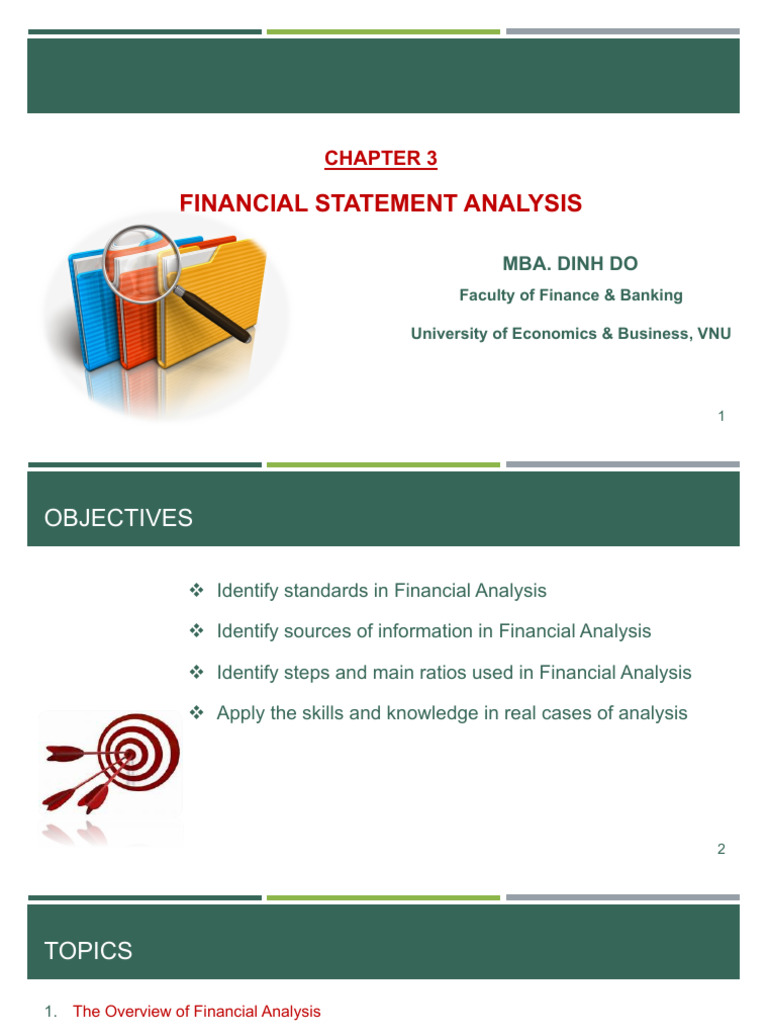 CHAPTER 3

FINANCIAL STATEMENT ANALYSIS

MBA. DINH DO

Faculty of Finance & Banking

University of Economics & Business, VNU

1

OBJECTIVES

❖ Identify standards in Financial Analysis

❖ Identify sources of information in Financial Analysis

❖ Identify steps and main ratios used in Financial Analysis

❖ Apply the skills and knowledge in real cases of analysis

2

TOPICS

1. The Overview of Financial Analysis